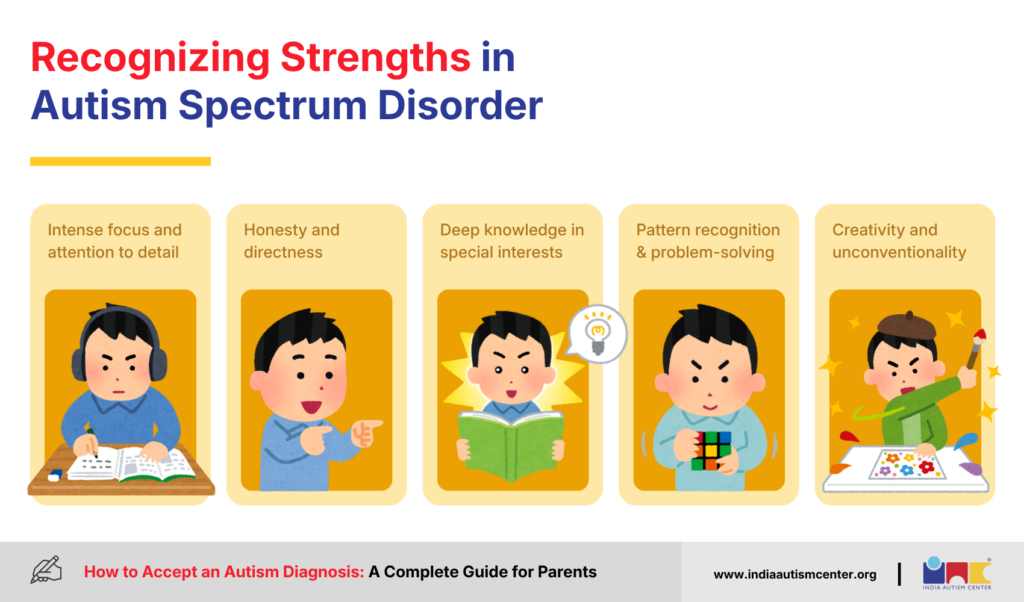 Recognizing Strengths in Autism Spectrum Disorder

Intense focus and attention to detail

Honesty and directness

Deep knowledge in special interests

Pattern recognition & problem-solving

Creativity and unconventionality

How to Accept an Autism Diagnosis: A Complete Guide for Parents

www.indiaautismcenter.org

INDIA AUTISM CENTER